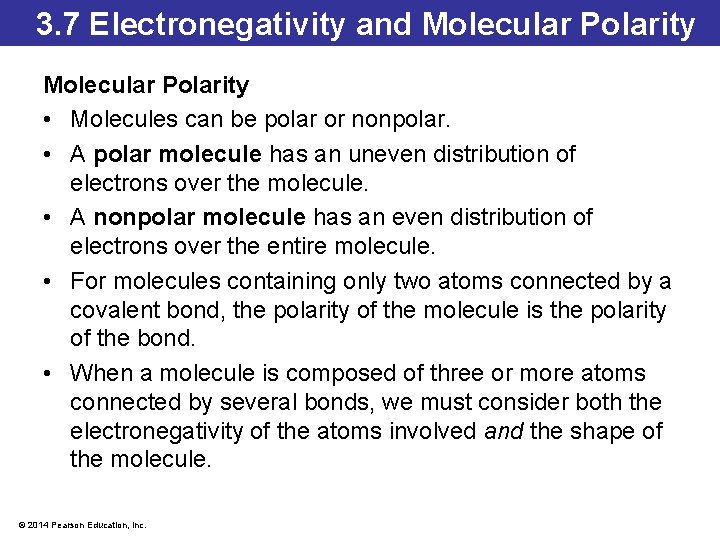 3.7 Electronegativity and Molecular Polarity

Molecular Polarity

• Molecules can be polar or nonpolar.

• A polar molecule has an uneven distribution of electrons over the molecule.

• A nonpolar molecule has an even distribution of electrons over the entire molecule.

• For molecules containing only two atoms connected by a covalent bond, the polarity of the molecule is the polarity of the bond.

• When a molecule is composed of three or more atoms connected by several bonds, we must consider both the electronegativity of the atoms involved and the shape of the molecule.

© 2014 Pearson Education, Inc.